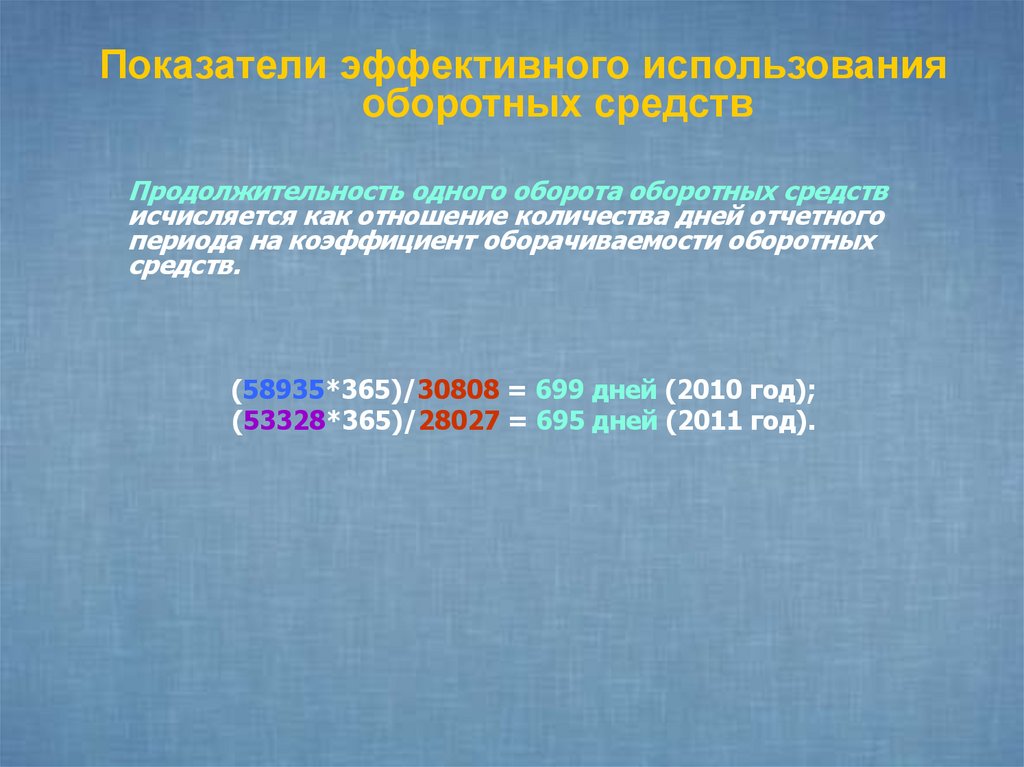 Показатели эффективного использования оборотных средств

Продолжительность одного оборота оборотных средств исчисляется как отношение количества дней отчетного периода на коэффициент оборачиваемости оборотных средств.

(58935*365)/30808 = 699 дней (2010 год);
(53328*365)/28027 = 695 дней (2011 год).